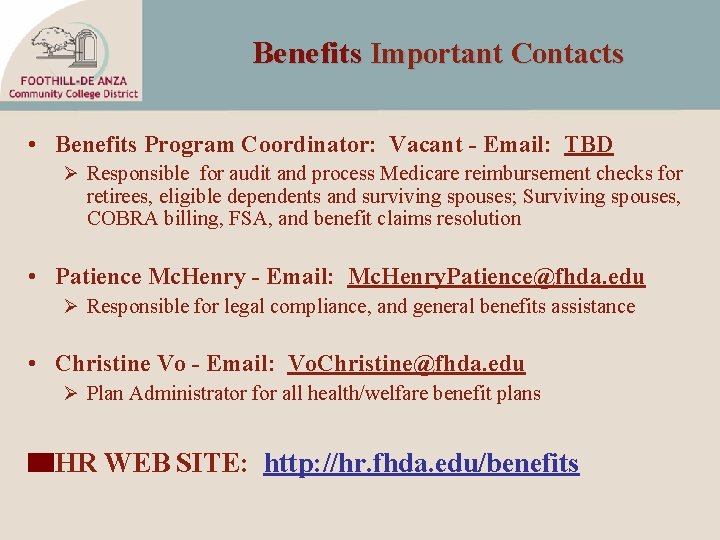 FOOTHILL-DE ANZA
Community College District

Benefits Important Contacts

• Benefits Program Coordinator: Vacant - Email: TBD
➢ Responsible for audit and process Medicare reimbursement checks for retirees, eligible dependents and surviving spouses; Surviving spouses, COBRA billing, FSA, and benefit claims resolution

• Patience McHenry - Email: McHenryPatience@fhda.edu
➢ Responsible for legal compliance, and general benefits assistance

• Christine Vo - Email: VoChristine@fhda.edu
➢ Plan Administrator for all health/welfare benefit plans

HR WEB SITE: http://hr.fhda.edu/benefits